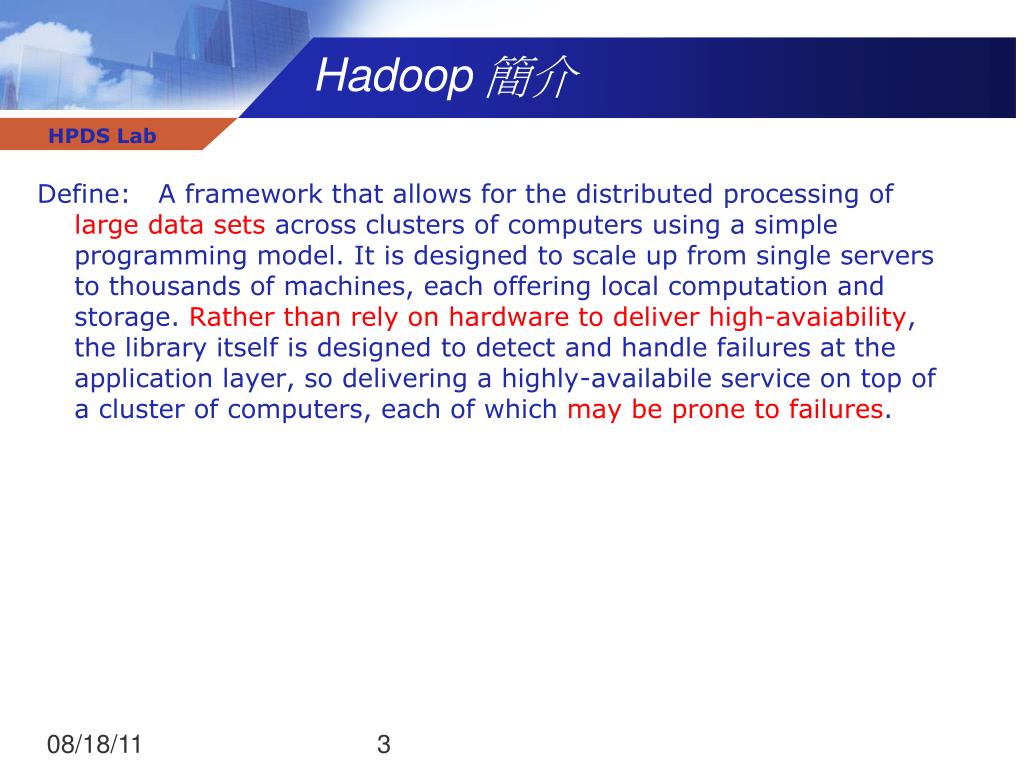 Hadoop 簡介

HPDS Lab

Define: A framework that allows for the distributed processing of large data sets across clusters of computers using a simple programming model. It is designed to scale up from single servers to thousands of machines, each offering local computation and storage. Rather than rely on hardware to deliver high-avaiability, the library itself is designed to detect and handle failures at the application layer, so delivering a highly-availabile service on top of a cluster of computers, each of which may be prone to failures.

08/18/11

3